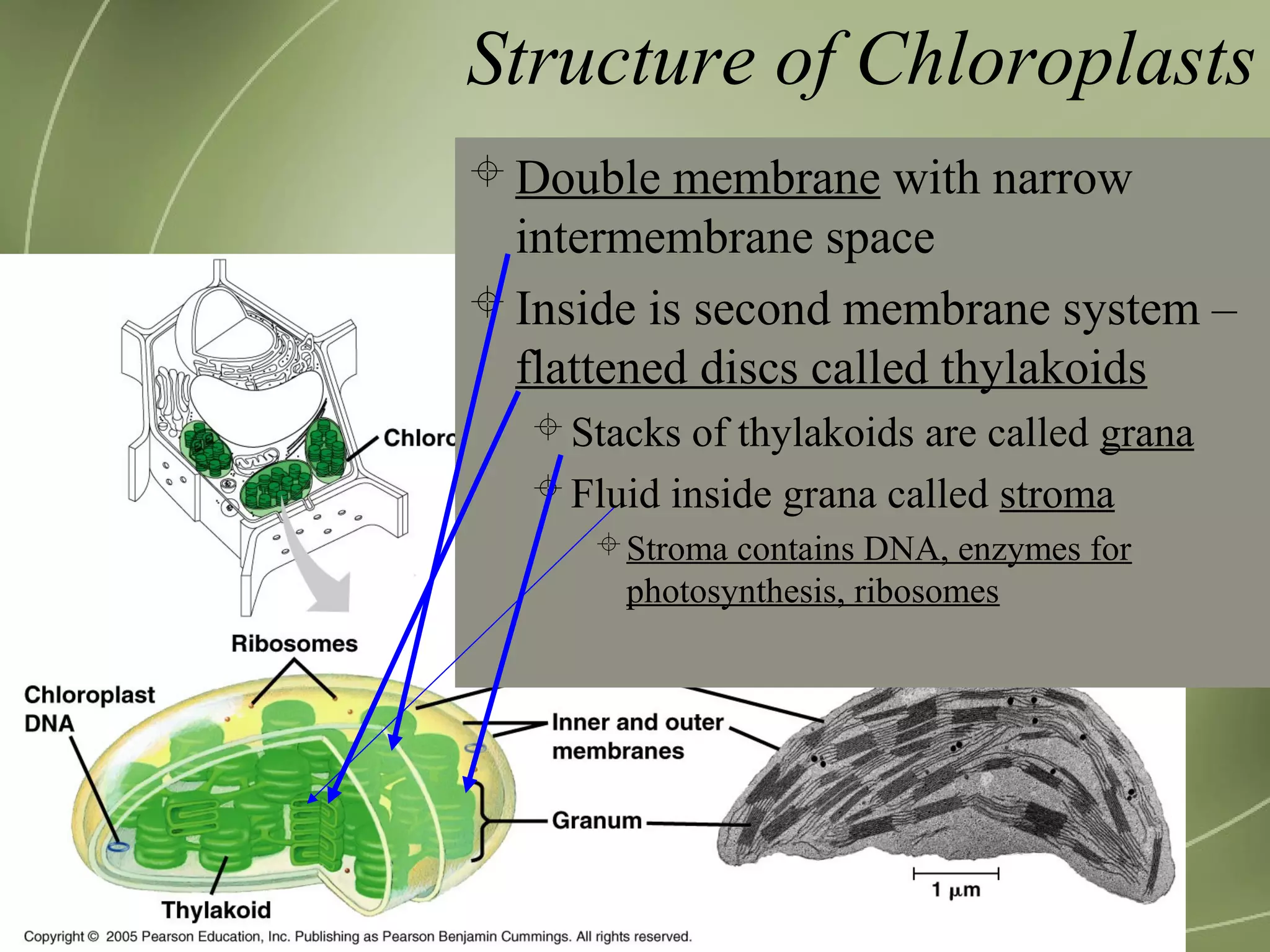 Structure of Chloroplasts

Double membrane with narrow intermembrane space

Inside is second membrane system – flattened discs called thylakoids

Stacks of thylakoids are called grana

Fluid inside grana called stroma

Stroma contains DNA, enzymes for photosynthesis, ribosomes

Chloro

Ribosomes

Chloroplast DNA

Inner and outer membranes

Granum

Thylakoid

1 μm

Copyright © 2005 Pearson Education, Inc. Publishing as Pearson Benjamin Cummings. All rights reserved.